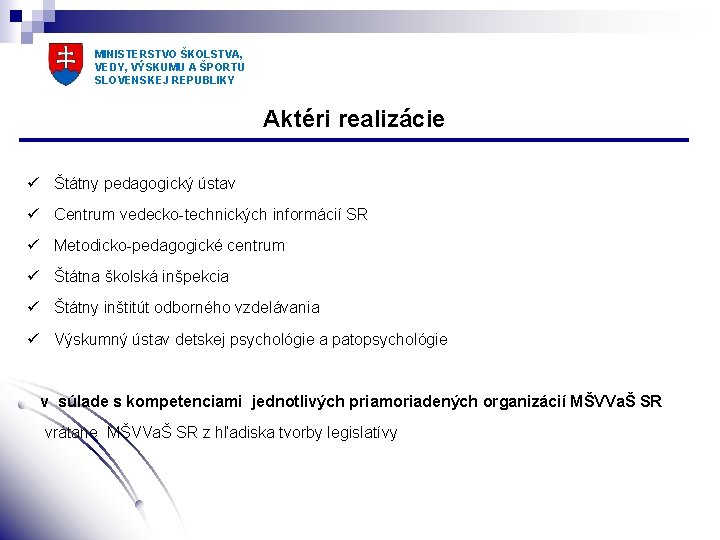 MINISTERSTVO ŠKOLSTVA, VEDY, VÝSKUMU A ŠPORTU SLOVENSKEJ REPUBLIKY

Aktéri realizácie

✓ Štátny pedagogický ústav
✓ Centrum vedecko-technických informácií SR
✓ Metodicko-pedagogické centrum
✓ Štátna školská inšpekcia
✓ Štátny inštitút odborného vzdelávania
✓ Výskumný ústav detskej psychológie a patopsychológie

v súlade s kompetenciami jednotlivých priamoriadených organizácií MŠVVaŠ SR vrátane MŠVVaŠ SR z hľadiska tvorby legislatívy